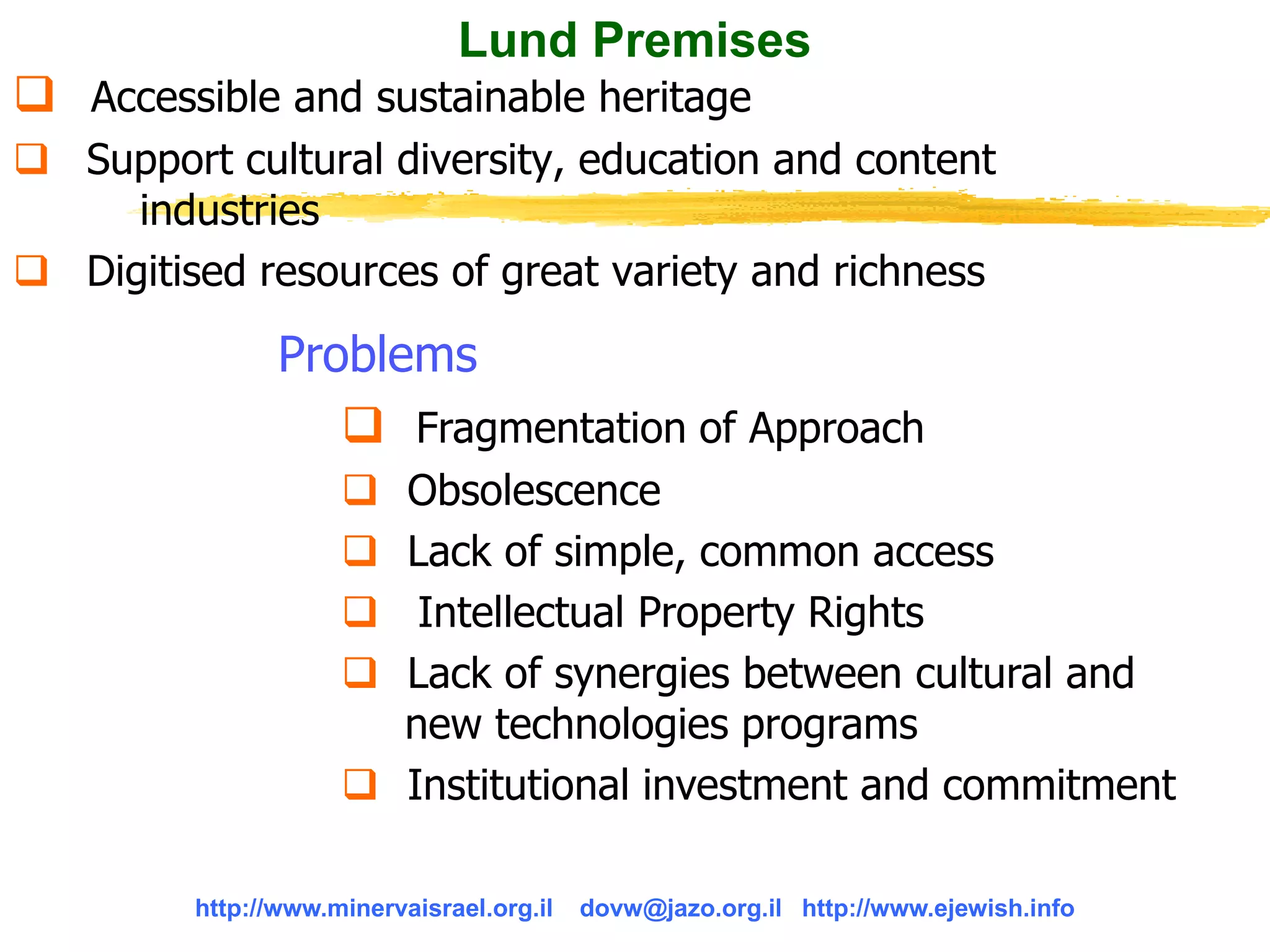 Lund Premises

❑ Accessible and sustainable heritage

❑ Support cultural diversity, education and content industries

❑ Digitised resources of great variety and richness

Problems

❑ Fragmentation of Approach

❑ Obsolescence

❑ Lack of simple, common access

❑ Intellectual Property Rights

❑ Lack of synergies between cultural and new technologies programs

❑ Institutional investment and commitment

http://www.minervaisrael.org.il dovw@jazo.org.il http://www.ejewish.info